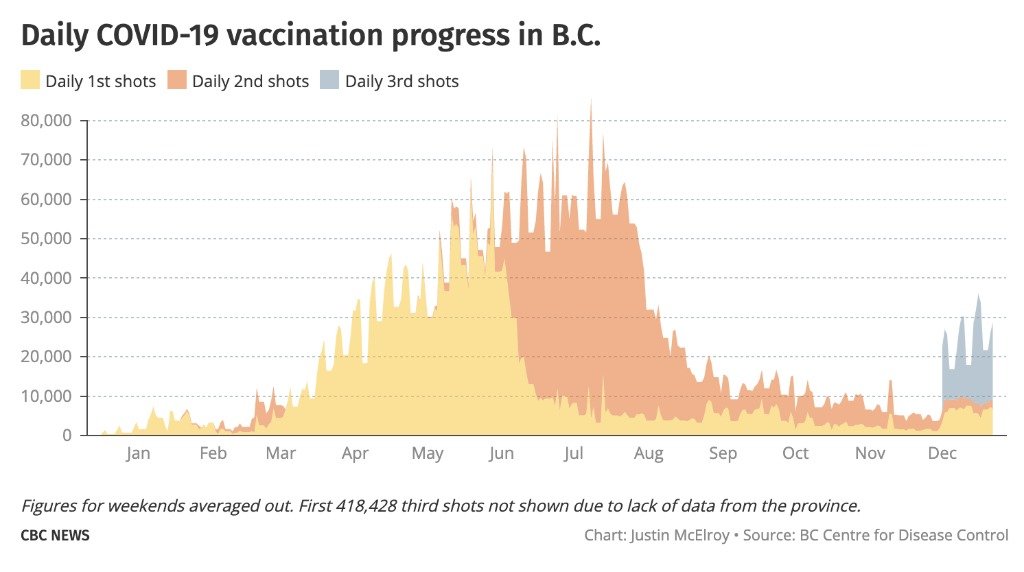 Daily COVID-19 vaccination progress in B.C.

Daily 1st shots Daily 2nd shots Daily 3rd shots

80,000
70,000
60,000
50,000
40,000
30,000
20,000
10,000
0

Jan Feb Mar Apr May Jun Jul Aug Sep Oct Nov Dec

Figures for weekends averaged out. First 418,428 third shots not shown due to lack of data from the province.

CBC NEWS

Chart: Justin McElroy • Source: BC Centre for Disease Control